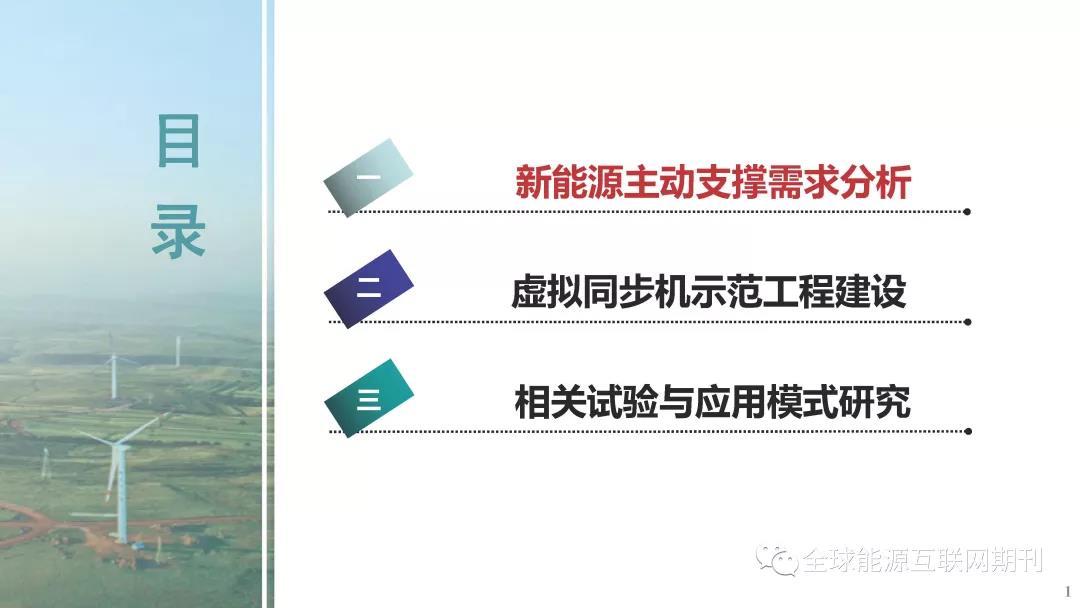 目录

一 新能源主动支撑需求分析

二 虚拟同步机示范工程建设

三 相关试验与应用模式研究

全球能源互联网期刊

1